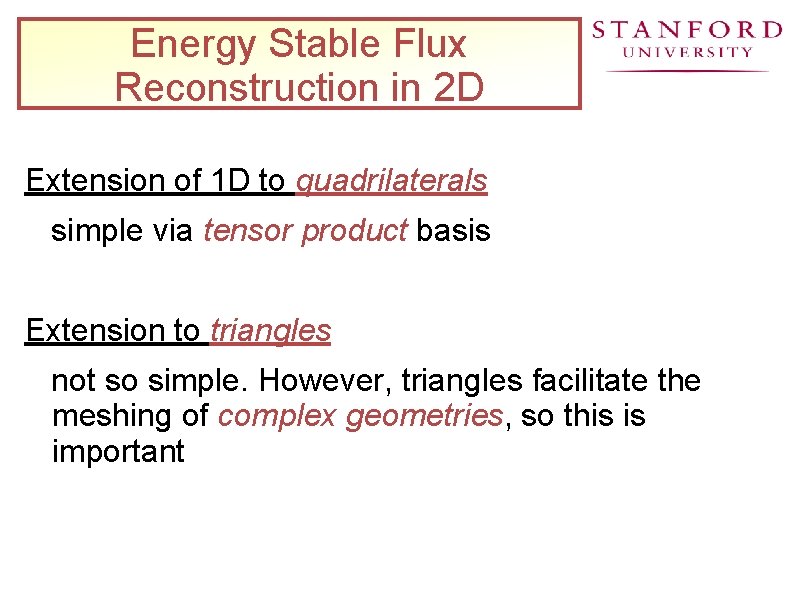 Energy Stable Flux Reconstruction in 2D

STANFORD
UNIVERSITY

Extension of 1D to quadrilaterals

simple via tensor product basis

Extension to triangles

not so simple. However, triangles facilitate the meshing of complex geometries, so this is important